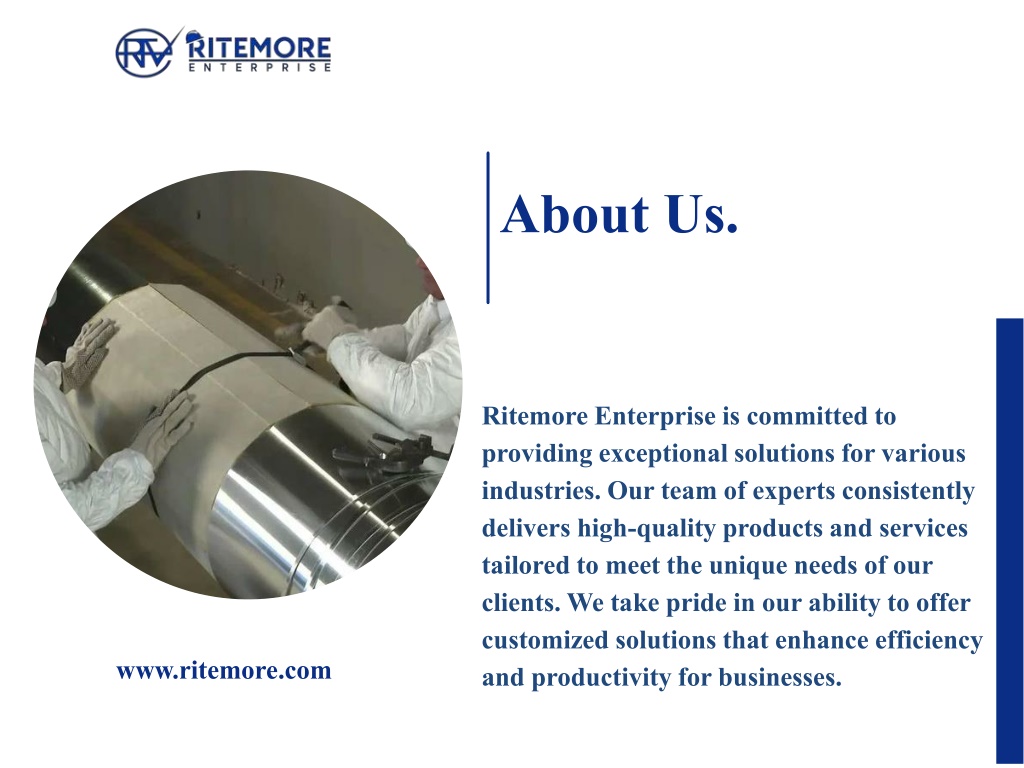 RITEMORE
ENTERPRISE

About Us.

Ritemore Enterprise is committed to providing exceptional solutions for various industries. Our team of experts consistently delivers high-quality products and services tailored to meet the unique needs of our clients. We take pride in our ability to offer customized solutions that enhance efficiency and productivity for businesses.

www.ritemore.com